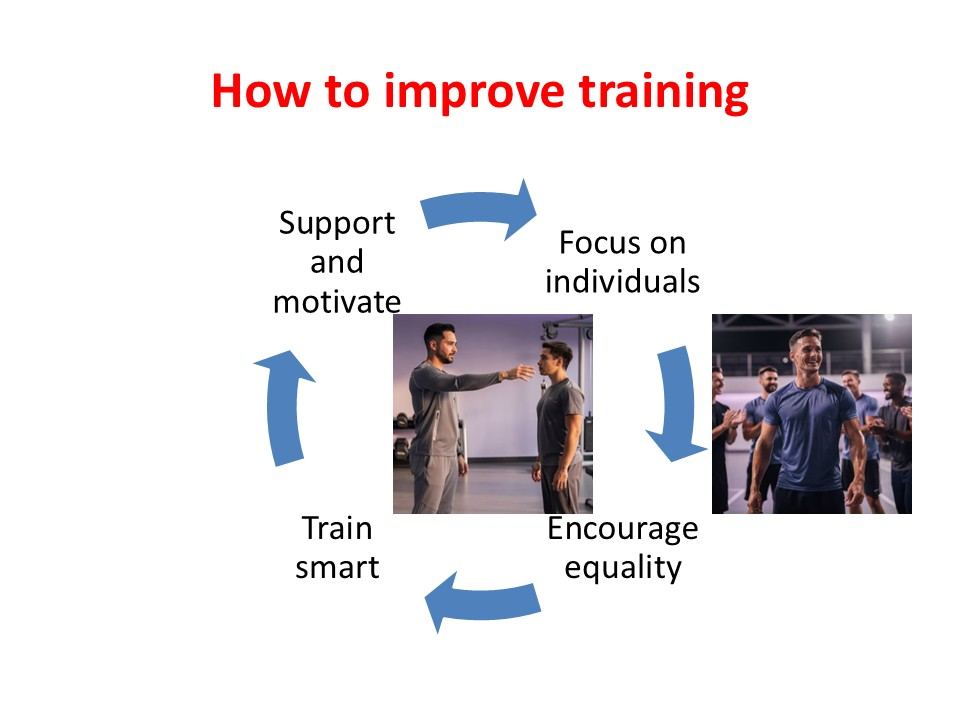 How to improve training

Support
and
motivate

Focus on
individuals

Encourage
equality

Train
smart